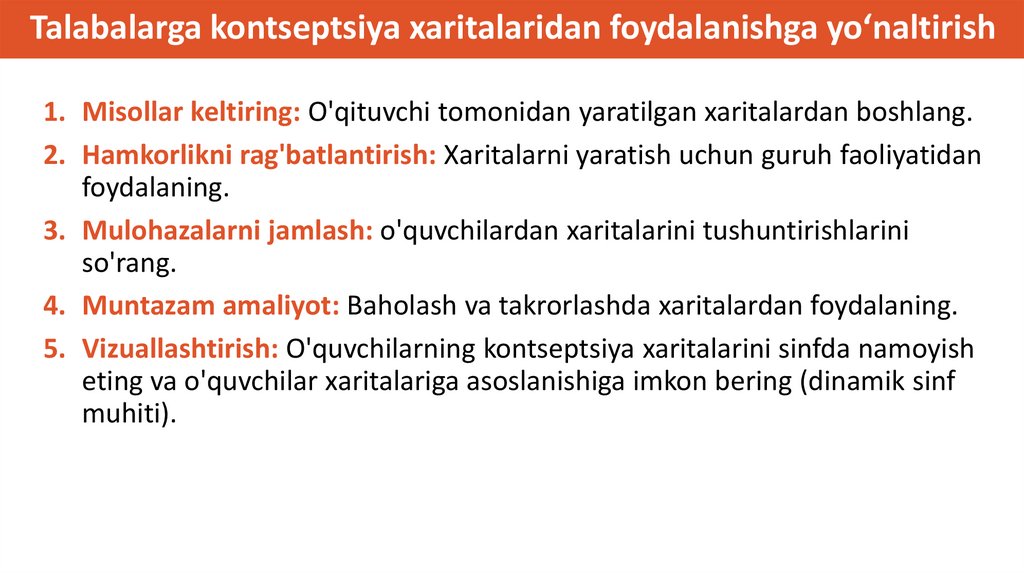 Talabalarga kontseptsiya xaritalaridan foydalanishga yo‘naltirish

1. Misollar keltiring: O'qituvchi tomonidan yaratilgan xaritalardan boshlang.
2. Hamkorlikni rag'batlantirish: Xaritalarni yaratish uchun guruh faoliyatidan foydalaning.
3. Mulohazalarni jamlash: o'quvchilardan xaritalarini tushuntirishlarini so'rang.
4. Muntazam amaliyot: Baholash va takrorlashda xaritalardan foydalaning.
5. Vizuallashtirish: O'quvchilarning kontseptsiya xaritalarini sinfda namoyish eting va o'quvchilar xaritalariga asoslanishiga imkon bering (dinamik sinf muhiti).